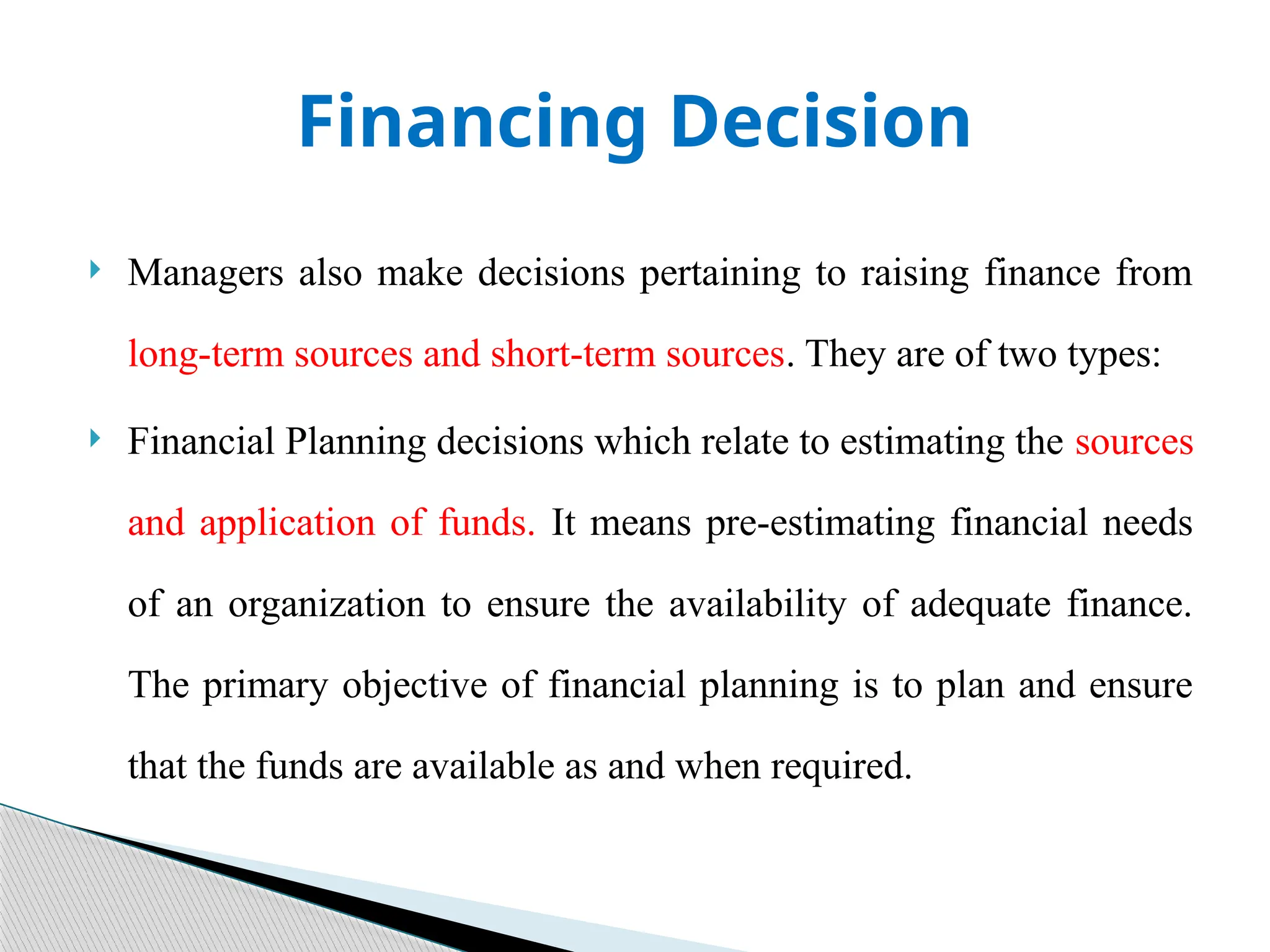 Financing Decision

Managers also make decisions pertaining to raising finance from long-term sources and short-term sources. They are of two types:

Financial Planning decisions which relate to estimating the sources and application of funds. It means pre-estimating financial needs of an organization to ensure the availability of adequate finance. The primary objective of financial planning is to plan and ensure that the funds are available as and when required.